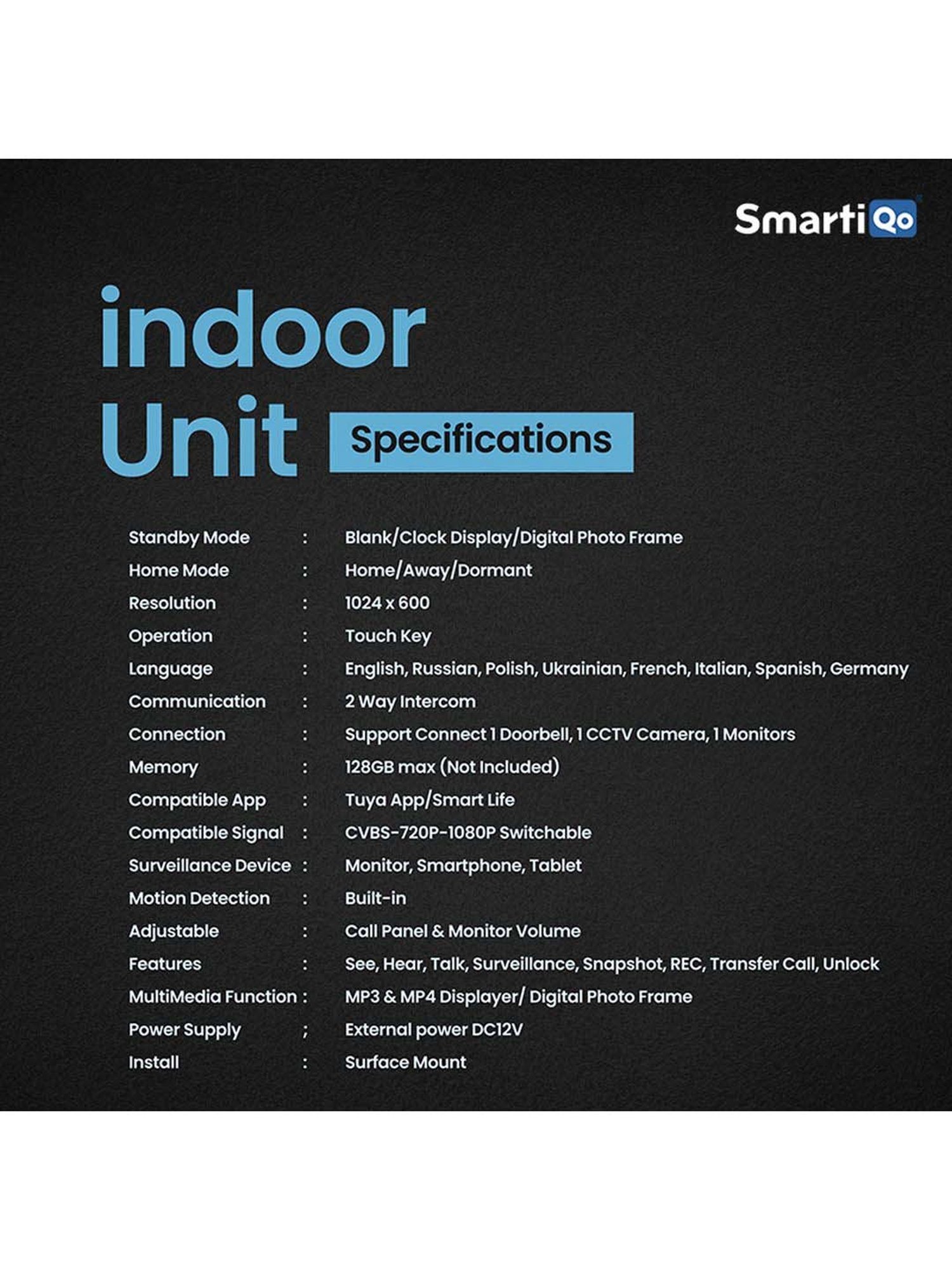 SmartiQo

indoor Unit Specifications

Standby Mode : Blank/Clock Display/Digital Photo Frame
Home Mode : Home/Away/Dormant
Resolution : 1024 x 600
Operation : Touch Key
Language : English, Russian, Polish, Ukrainian, French, Italian, Spanish, Germany
Communication : 2 Way Intercom
Connection : Support Connect 1 Doorbell, 1 CCTV Camera, 1 Monitors
Memory : 128GB max (Not Included)
Compatible App : Tuya App/Smart Life
Compatible Signal : CVBS-720P-1080P Switchable
Surveillance Device : Monitor, Smartphone, Tablet
Motion Detection : Built-in
Adjustable : Call Panel & Monitor Volume
Features : See, Hear, Talk, Surveillance, Snapshot, REC, Transfer Call, Unlock
MultiMedia Function : MP3 & MP4 Displayer/ Digital Photo Frame
Power Supply ; External power DC12V
Install : Surface Mount